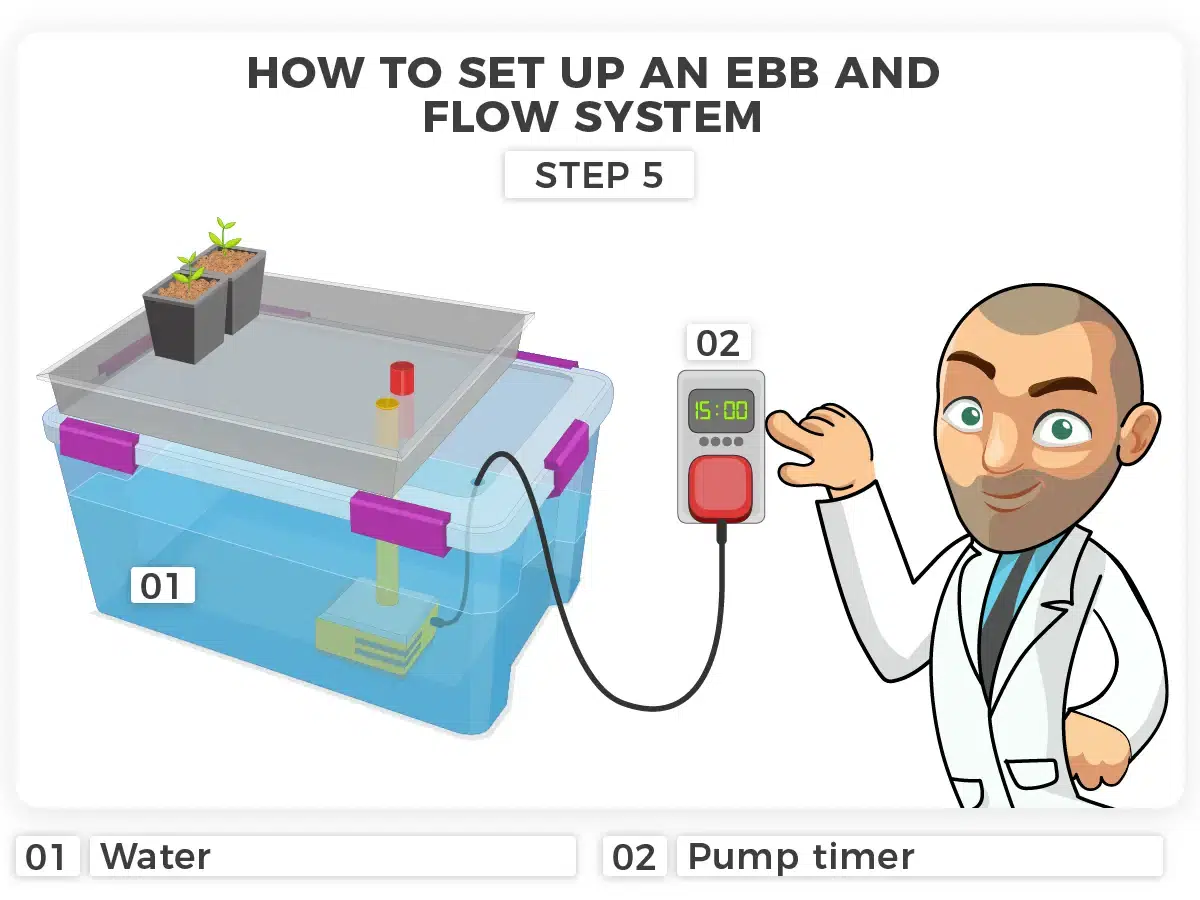 HOW TO SET UP AN EBB AND FLOW SYSTEM

STEP 5

02

15:00

01

01 Water

02 Pump timer